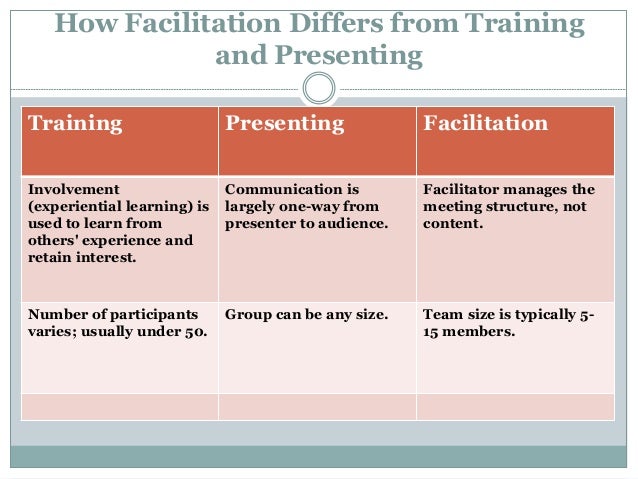 How Facilitation Differs from Training and Presenting

| Training | Presenting | Facilitation |
|---|---|---|
| Involvement (experiential learning) is used to learn from others' experience and retain interest. | Communication is largely one-way from presenter to audience. | Facilitator manages the meeting structure, not content. |
| Number of participants varies; usually under 50. | Group can be any size. | Team size is typically 5-15 members. |
| | | |